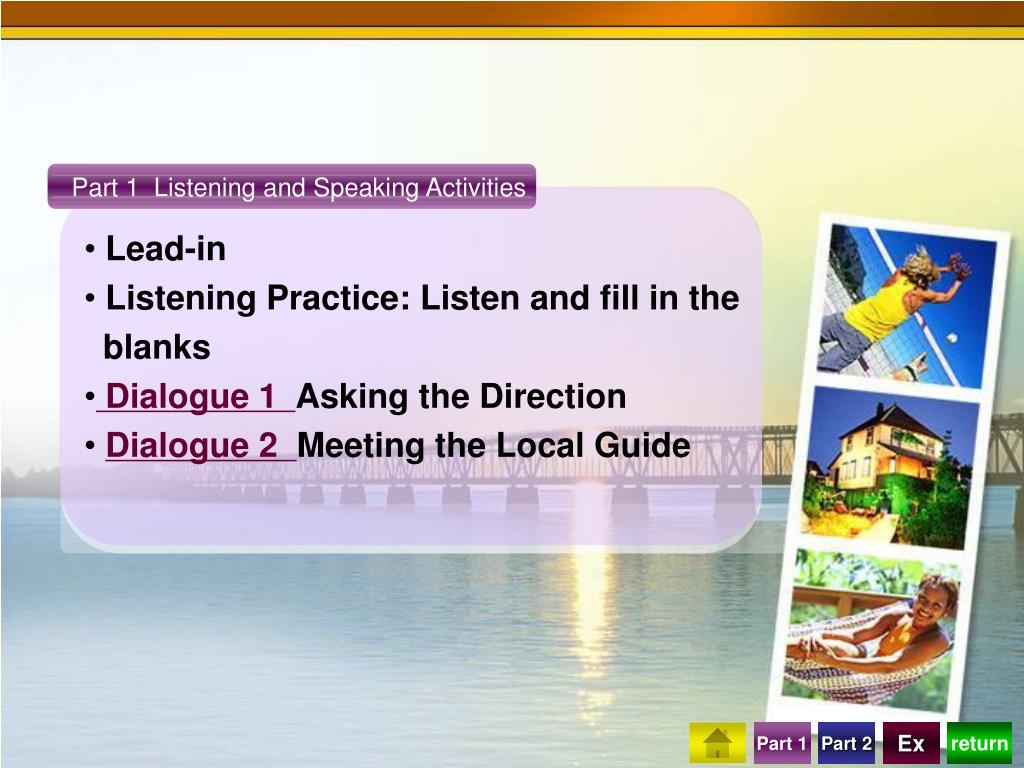 Part 1 Listening and Speaking Activities

• Lead-in
• Listening Practice: Listen and fill in the blanks
• Dialogue 1 Asking the Direction
• Dialogue 2 Meeting the Local Guide

Part 1 Part 2 Ex return